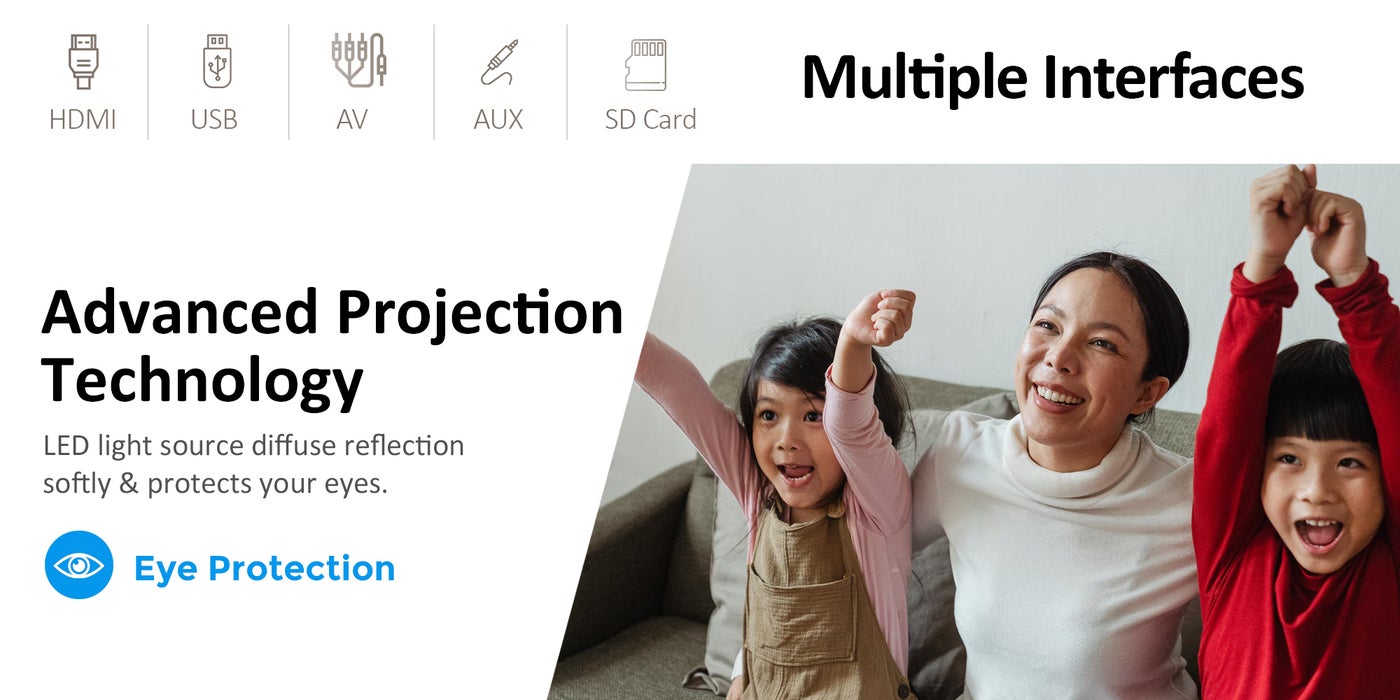 HDMI
USB
AV
AUX
SD Card

Multiple Interfaces

Advanced Projection Technology

LED light source diffuse reflection softly & protects your eyes.

Eye Protection